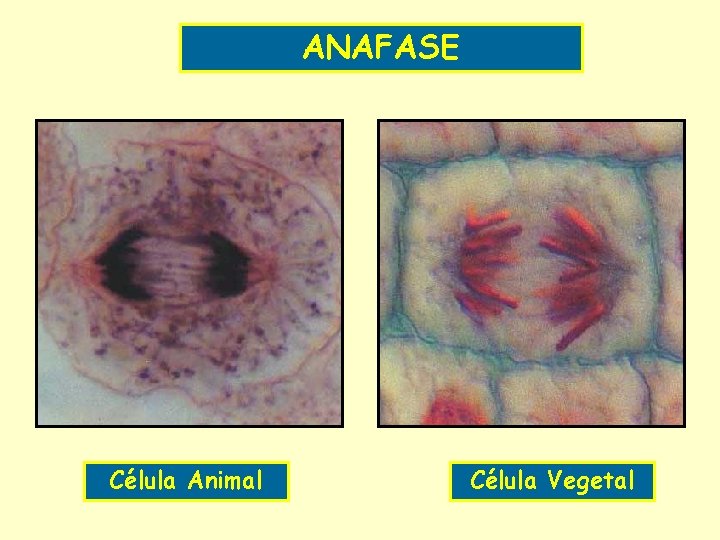 ANAFASE

Célula Animal

Célula Vegetal